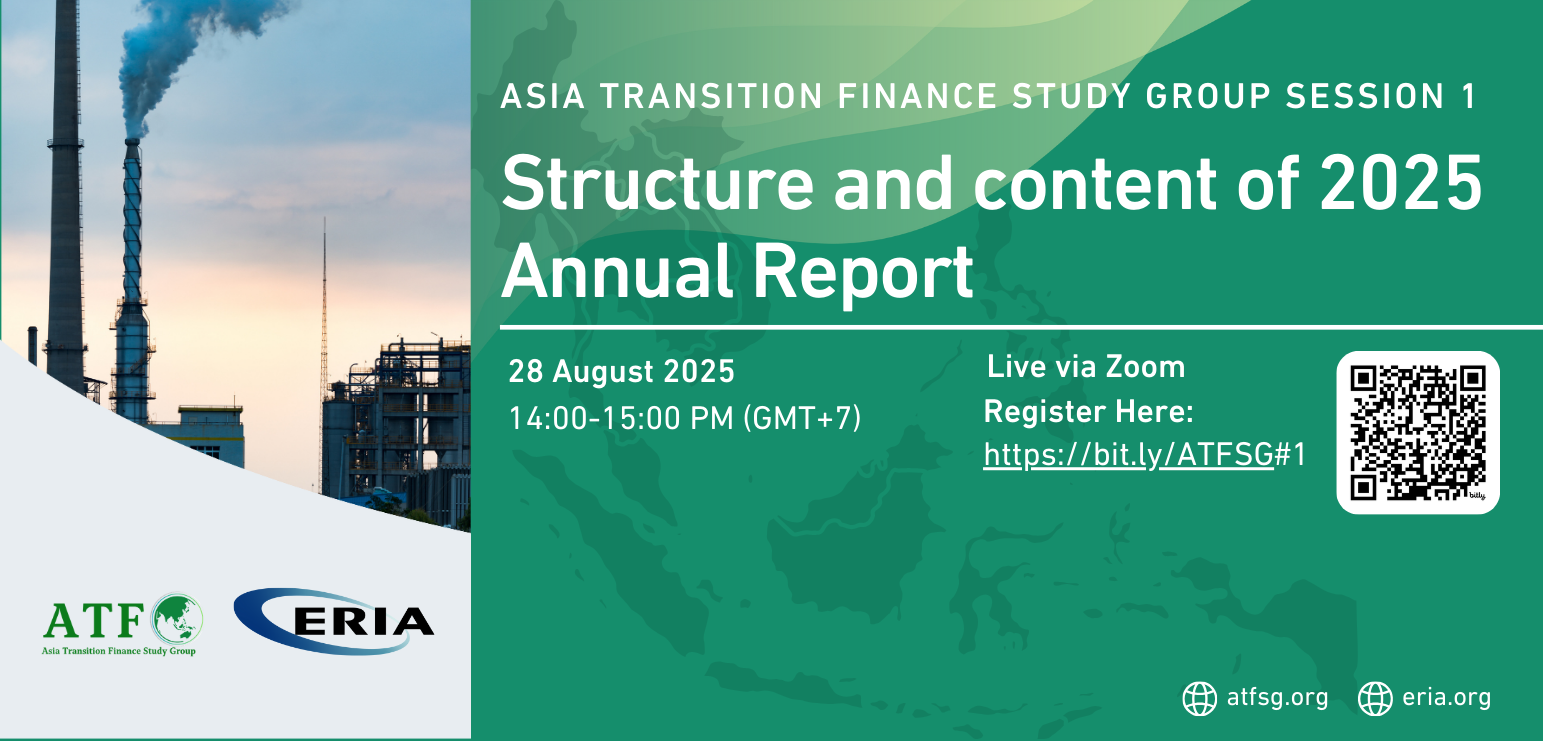 ASIA TRANSITION FINANCE STUDY GROUP SESSION 1

Structure and content of 2025 Annual Report

28 August 2025
14:00-15:00 PM (GMT+7)

Live via Zoom
Register Here:
https://bit.ly/ATFSG#1

bitly

ATF
Asia Transition Finance Study Group

ERIA

atfsg.org eria.org